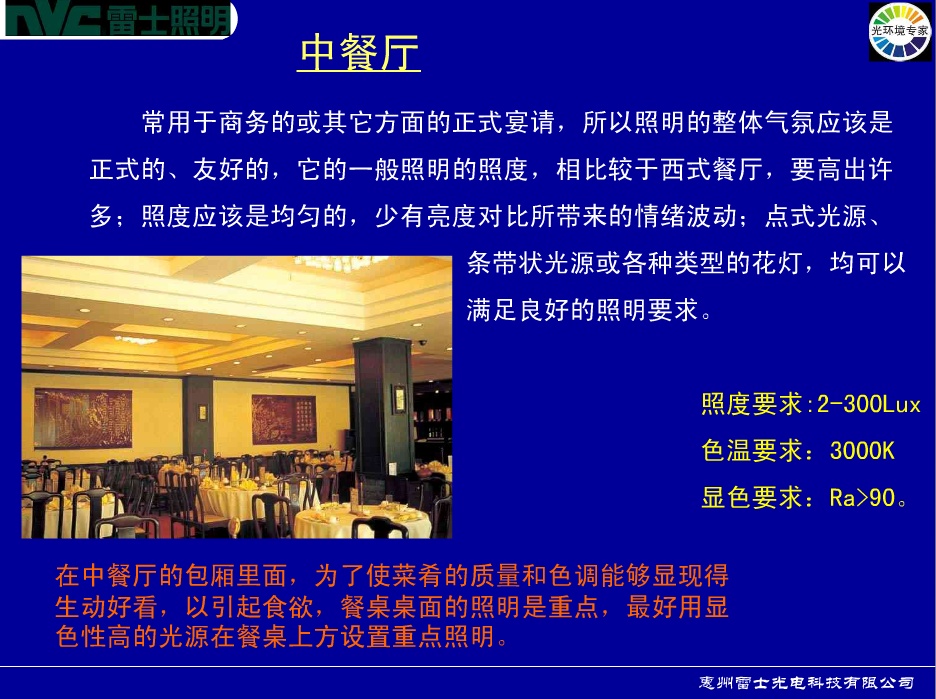 NVC 雷士照明

光环境专家

中餐厅

常用于商务的或其它方面的正式宴请，所以照明的整体气氛应该是正式的、友好的，它的一般照明的照度，相比较于西式餐厅，要高出许多；照度应该是均匀的，少有亮度对比所带来的情绪波动；点式光源、条带状光源或各种类型的花灯，均可以满足良好的照明要求。

照度要求:2-300Lux
色温要求：3000K
显色要求：Ra>90。

在中餐厅的包厢里面，为了使菜肴的质量和色调能够显现得生动好看，以引起食欲，餐桌桌面的照明是重点，最好用显色性高的光源在餐桌上方设置重点照明。

惠州雷士光电科技有限公司